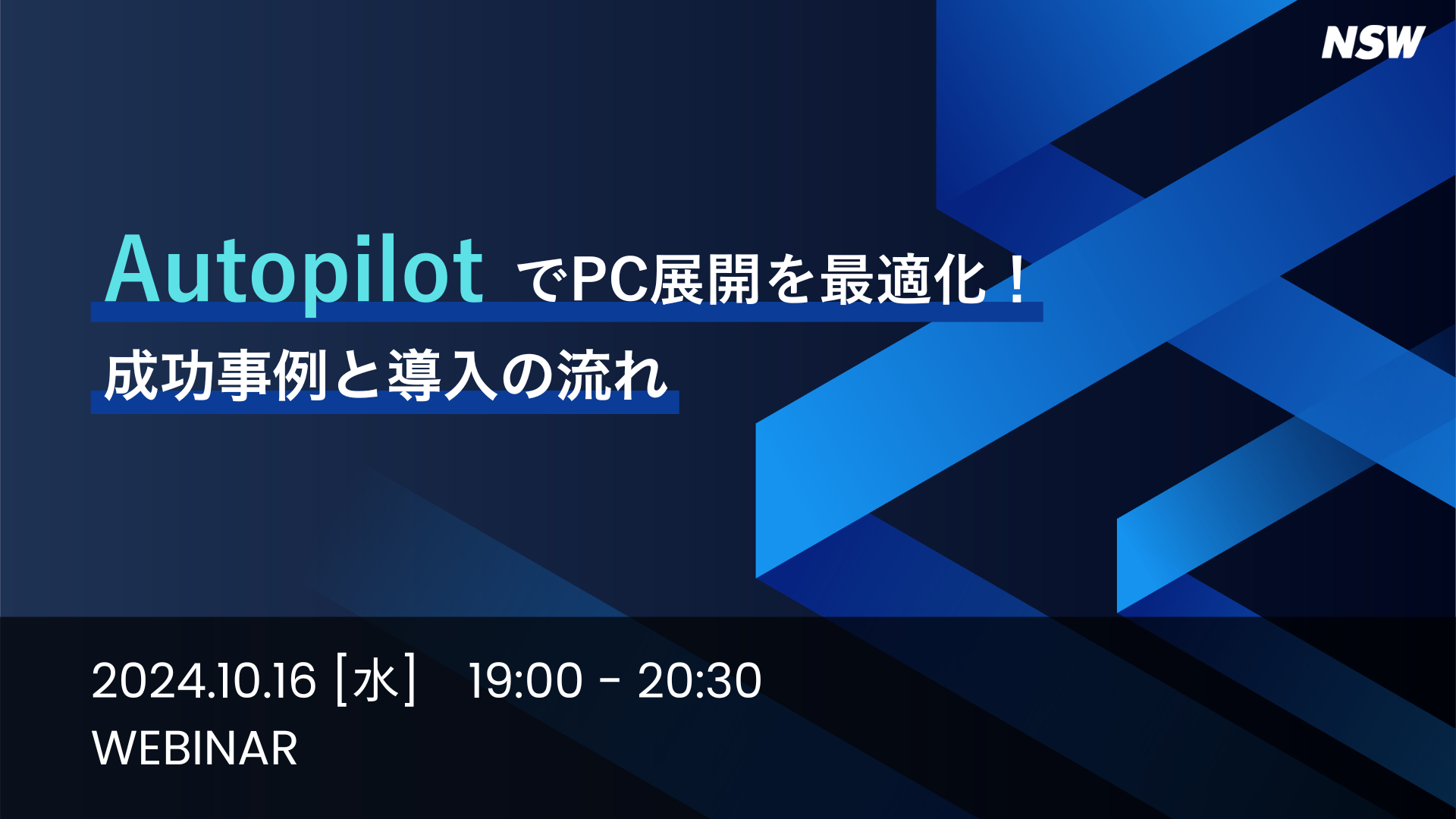 NSW

Autopilot でPC展開を最適化！
成功事例と導入の流れ

2024.10.16 [水]　19:00 - 20:30
WEBINAR